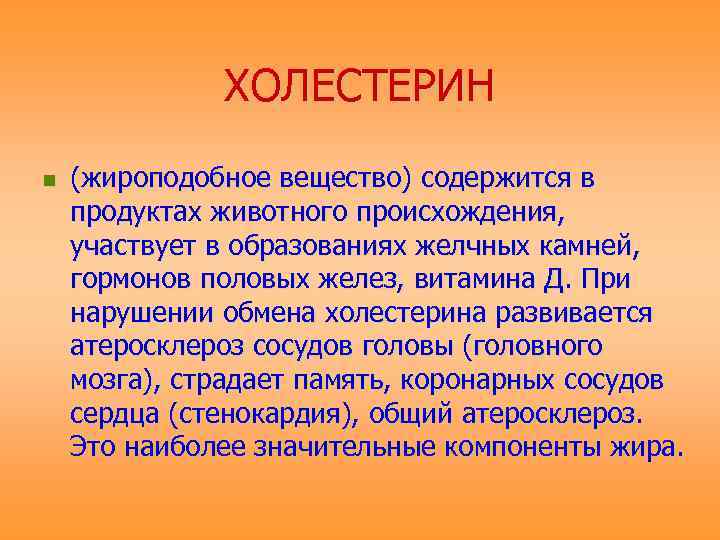 ХОЛЕСТЕРИН

(жироподобное вещество) содержится в продуктах животного происхождения, участвует в образованиях желчных камней, гормонов половых желез, витамина Д. При нарушении обмена холестерина развивается атеросклероз сосудов головы (головного мозга), страдает память, коронарных сосудов сердца (стенокардия), общий атеросклероз. Это наиболее значительные компоненты жира.